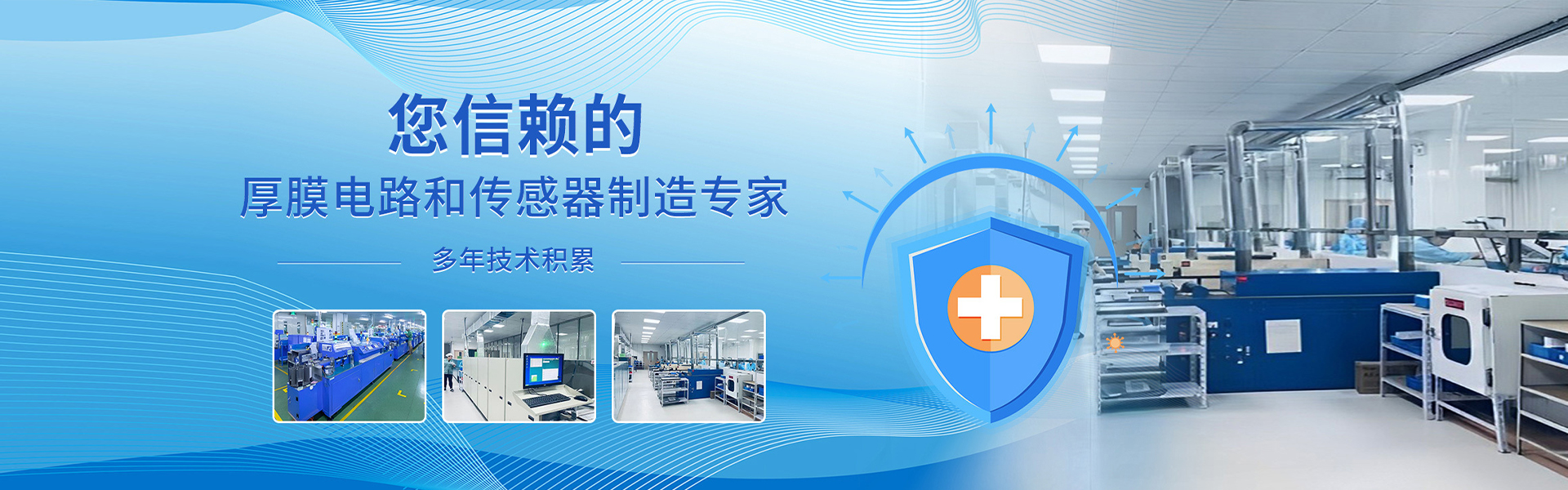 您信赖的
厚膜电路和传感器制造专家

多年技术积累